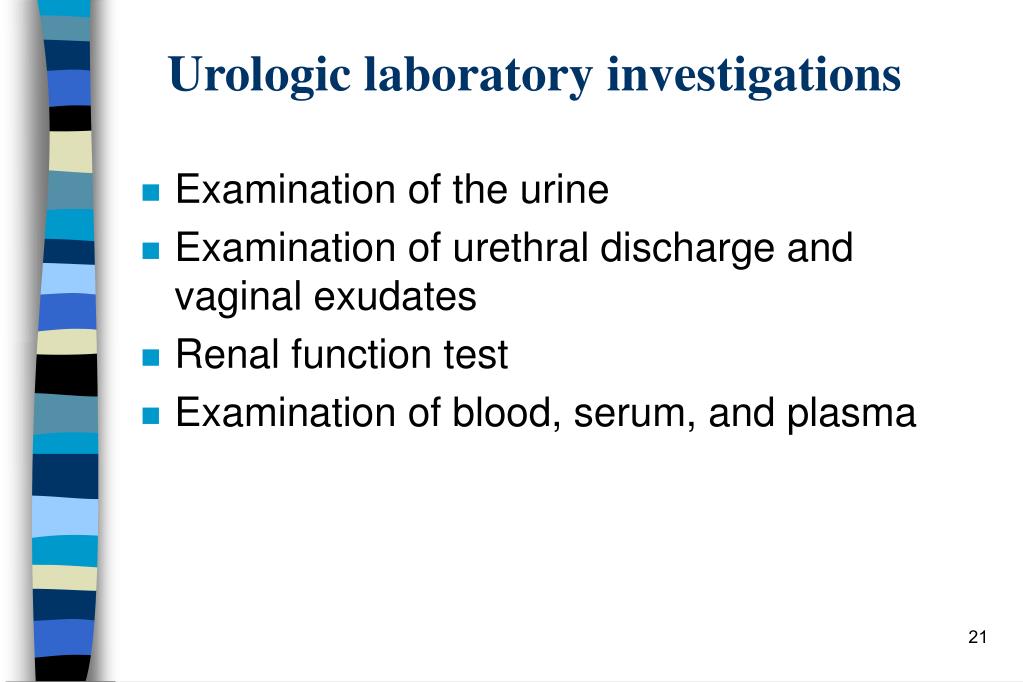 Urologic laboratory investigations

- Examination of the urine
- Examination of urethral discharge and vaginal exudates
- Renal function test
- Examination of blood, serum, and plasma

21